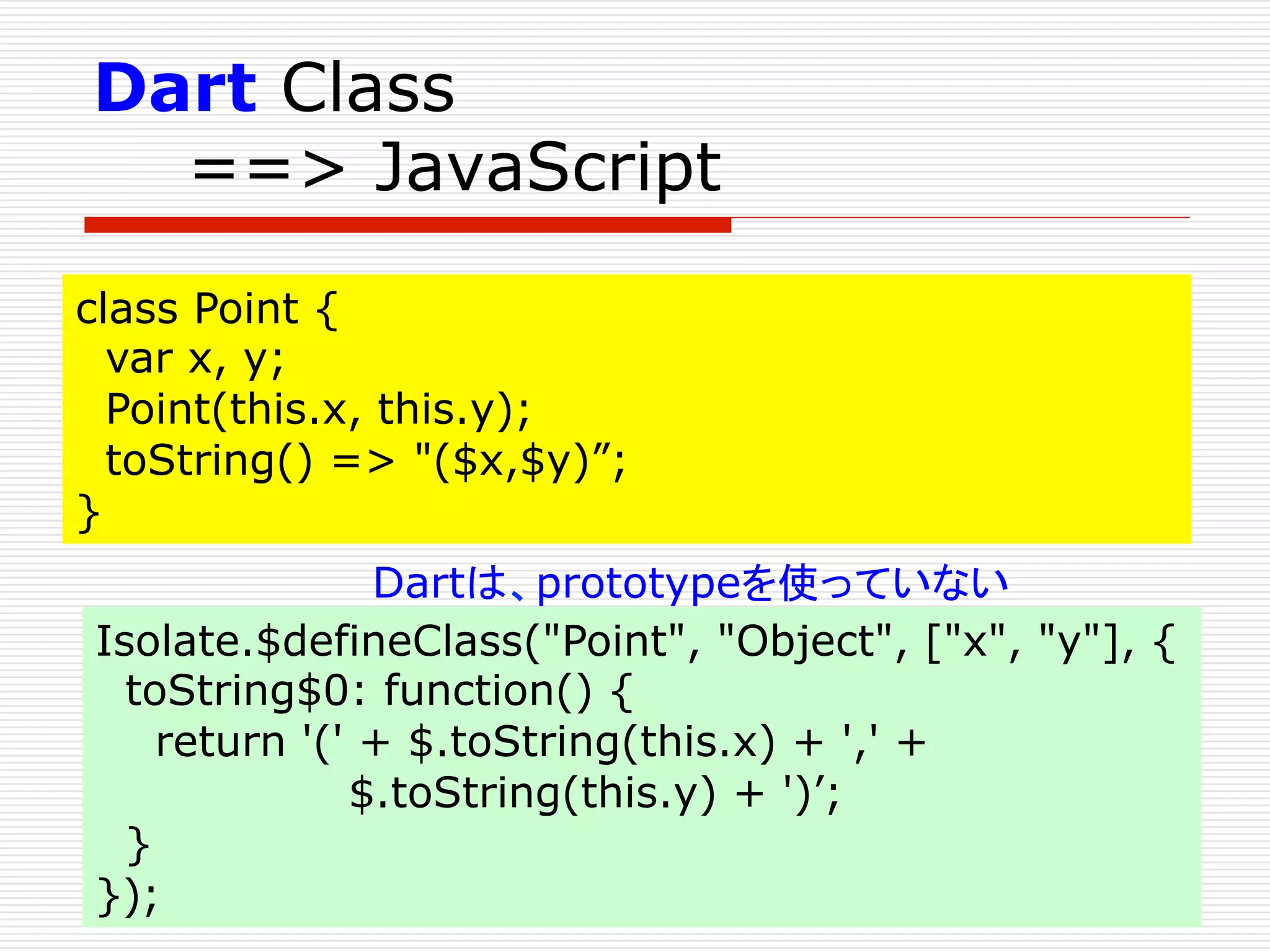 Dart Class
==> JavaScript

class Point {
var x, y;
Point(this.x, this.y);
toString() => "($x,$y)”;
}

Dartは、prototypeを使っていない

Isolate.$defineClass("Point", "Object", ["x", "y"], {
toString$0: function() {
return '(' + $.toString(this.x) + ',' +
$.toString(this.y) + ')’;
}
});